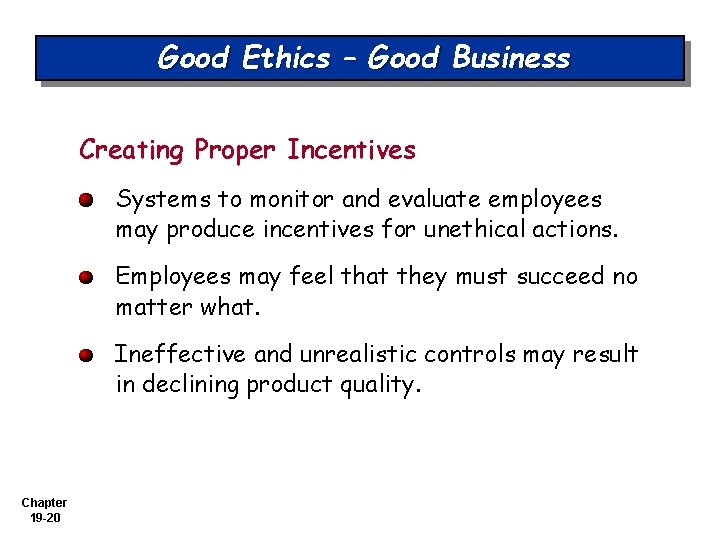 Good Ethics – Good Business

Creating Proper Incentives

Systems to monitor and evaluate employees may produce incentives for unethical actions.

Employees may feel that they must succeed no matter what.

Ineffective and unrealistic controls may result in declining product quality.

Chapter 19-20